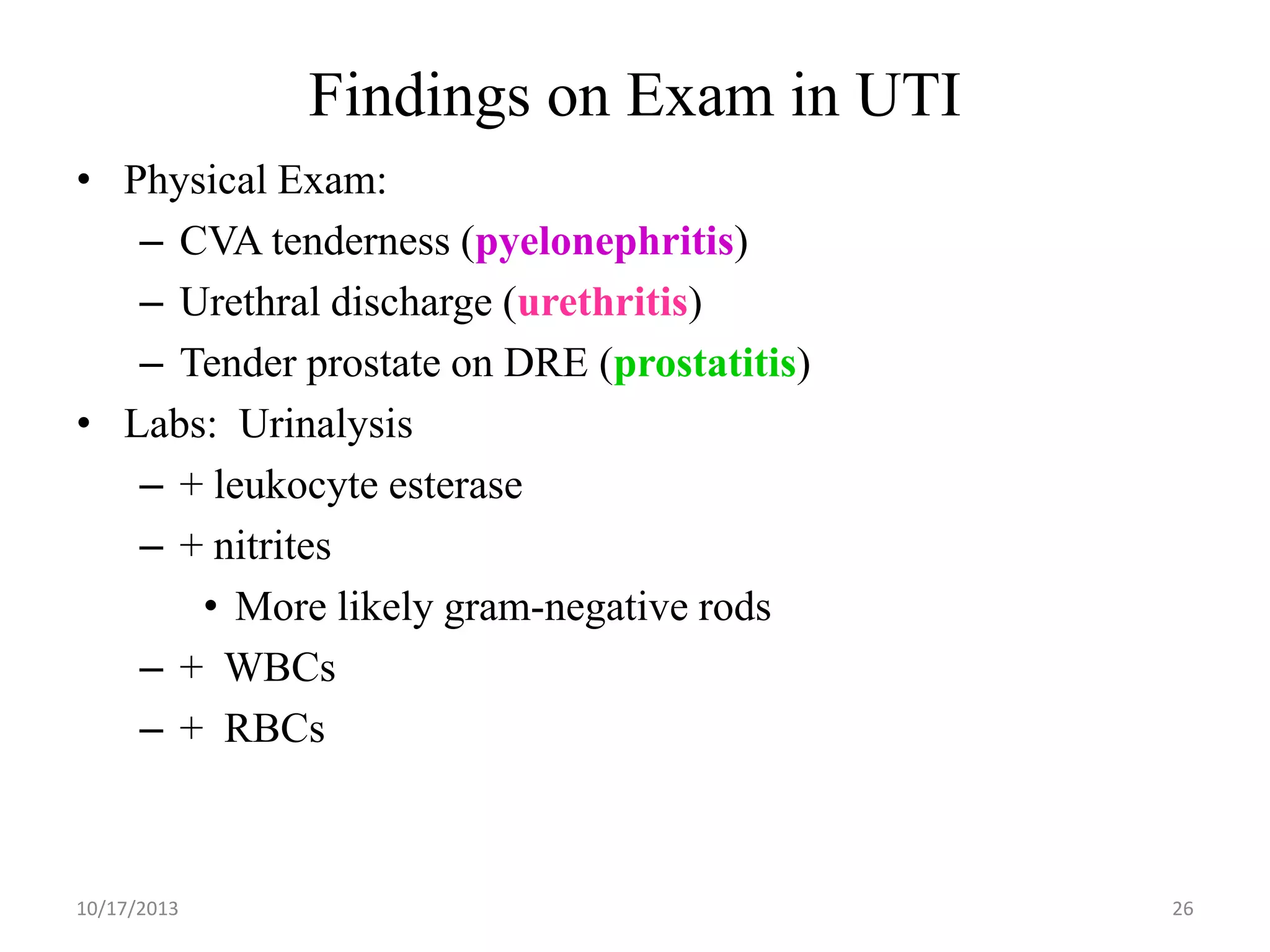 Findings on Exam in UTI

• Physical Exam:
  – CVA tenderness (pyelonephritis)
  – Urethral discharge (urethritis)
  – Tender prostate on DRE (prostatitis)
• Labs: Urinalysis
  – + leukocyte esterase
  – + nitrites
    • More likely gram-negative rods
  – + WBCs
  – + RBCs

10/17/2013

26